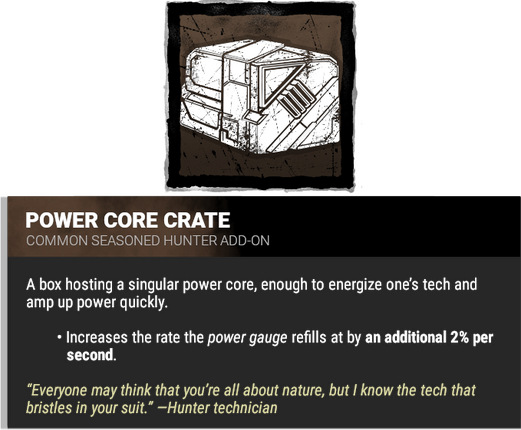 POWER CORE CRATE
COMMON SEASONED HUNTER ADD-ON

A box hosting a singular power core, enough to energize one's tech and amp up power quickly.

• Increases the rate the power gauge refills at by an additional 2% per second.

"Everyone may think that you're all about nature, but I know the tech that bristles in your suit." —Hunter technician